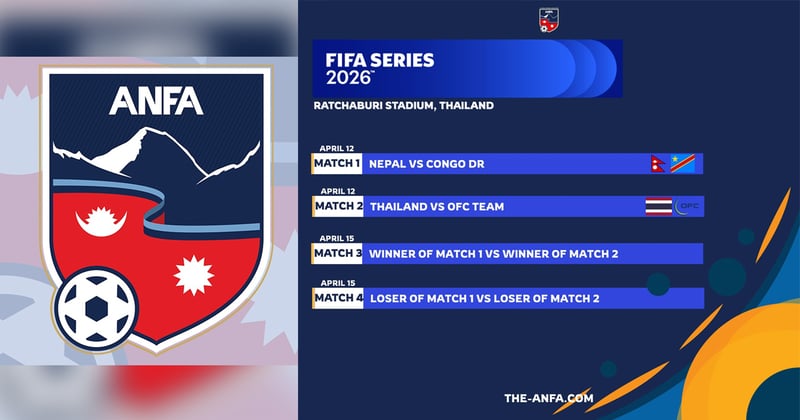 ANFA

FIFA SERIES
2026™

RATCHABURI STADIUM, THAILAND

APRIL 12
MATCH 1 NEPAL VS CONGO DR

APRIL 12
MATCH 2 THAILAND VS OFC TEAM

OFC

APRIL 15
MATCH 3 WINNER OF MATCH 1 VS WINNER OF MATCH 2

APRIL 15
MATCH 4 LOSER OF MATCH 1 VS LOSER OF MATCH 2

THE-ANFA.COM